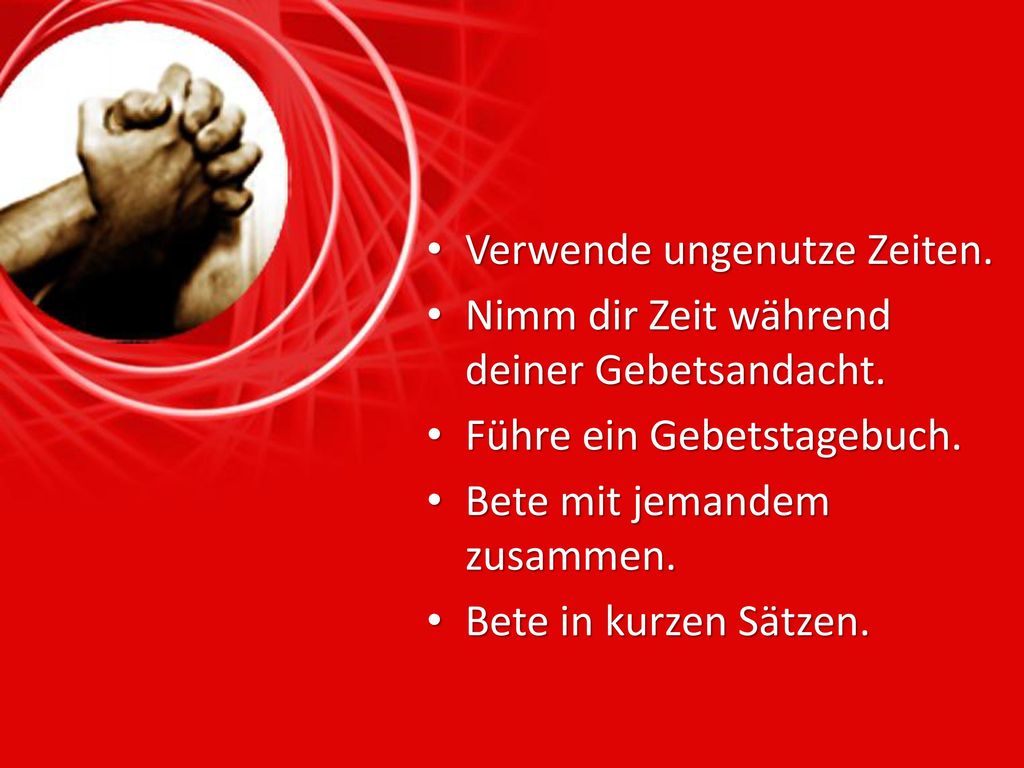 • Verwende ungenutze Zeiten.
• Nimm dir Zeit während deiner Gebetsandacht.
• Führe ein Gebetstagebuch.
• Bete mit jemandem zusammen.
• Bete in kurzen Sätzen.